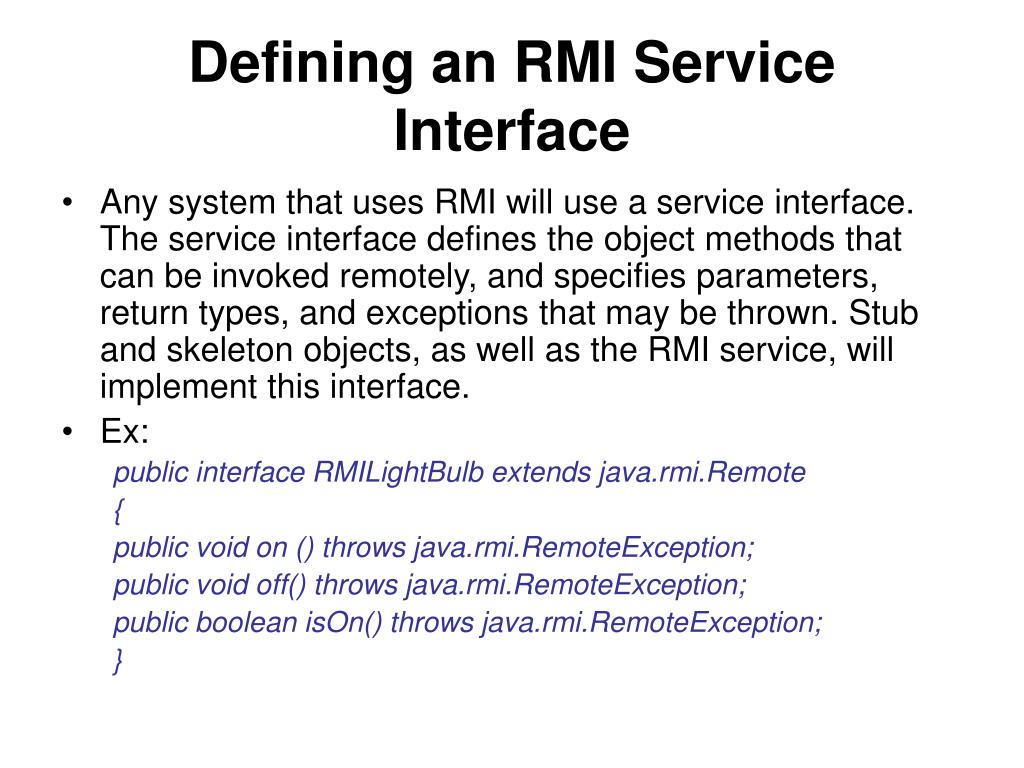 Defining an RMI Service Interface

• Any system that uses RMI will use a service interface. The service interface defines the object methods that can be invoked remotely, and specifies parameters, return types, and exceptions that may be thrown. Stub and skeleton objects, as well as the RMI service, will implement this interface.
• Ex:

public interface RMILightBulb extends java.rmi.Remote
{
public void on () throws java.rmi.RemoteException;
public void off() throws java.rmi.RemoteException;
public boolean isOn() throws java.rmi.RemoteException;
}